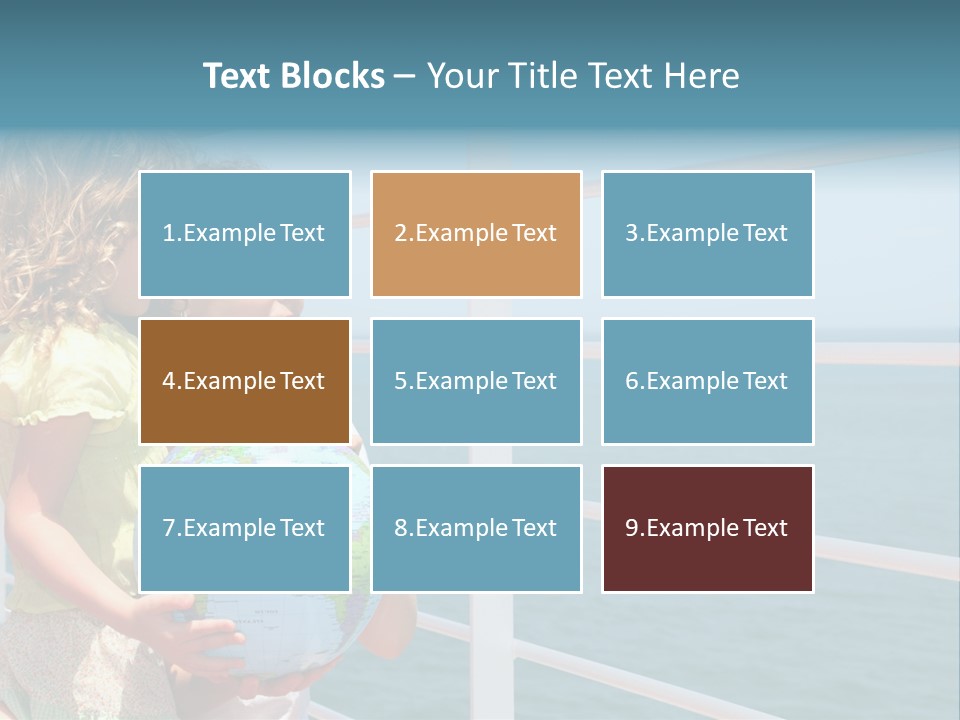 Text Blocks – Your Title Text Here

1.Example Text

2.Example Text

3.Example Text

4.Example Text

5.Example Text

6.Example Text

7.Example Text

8.Example Text

9.Example Text